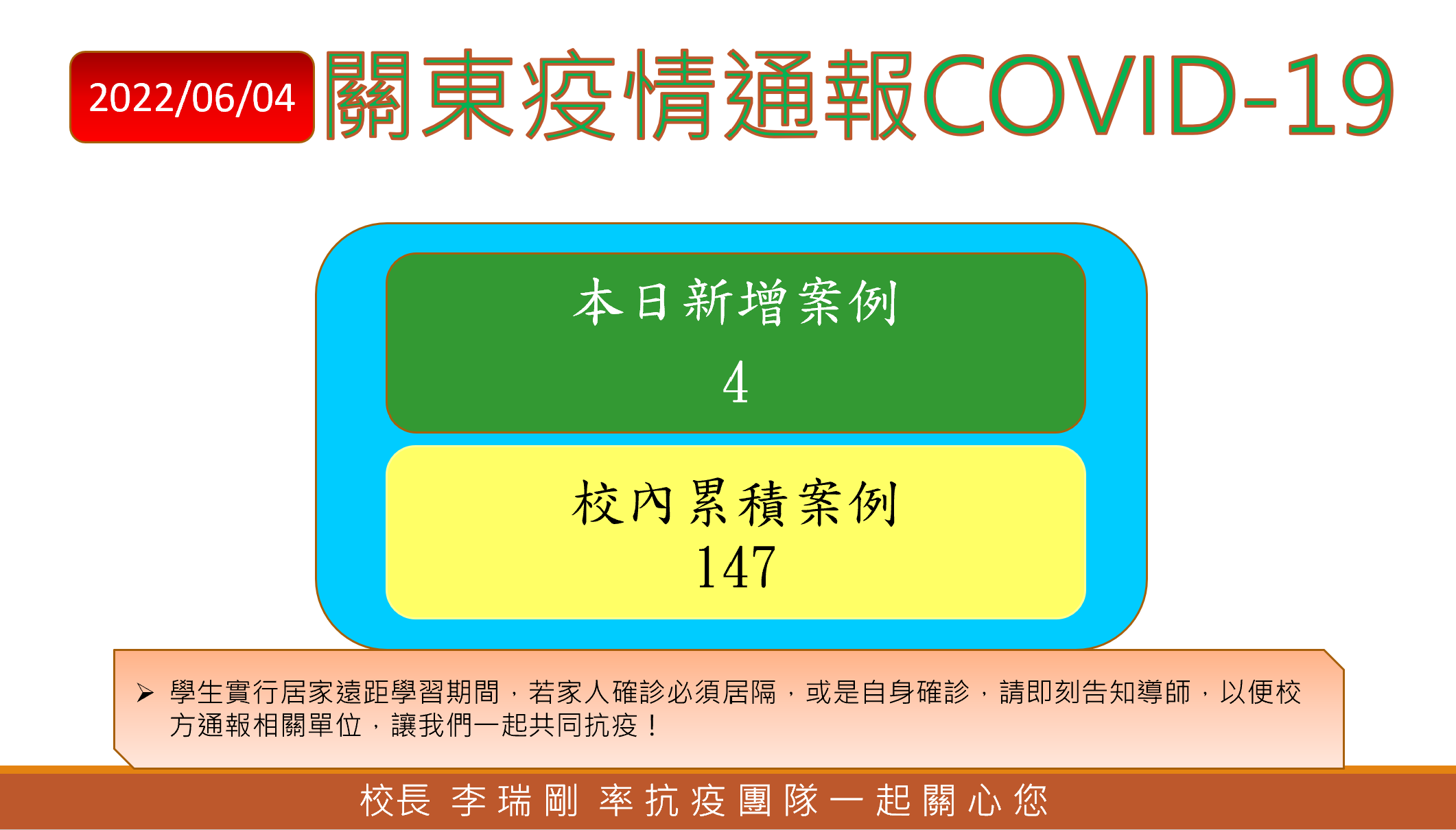 2022/06/04 關東疫情通報COVID-19

本日新增案例
4

校內累積案例
147

➢ 學生實行居家遠距學習期間，若家人確診必須居隔，或是自身確診，請即刻告知導師，以便校方通報相關單位，讓我們一起共同抗疫！

校長 李瑞剛 率抗疫團隊一起關心您